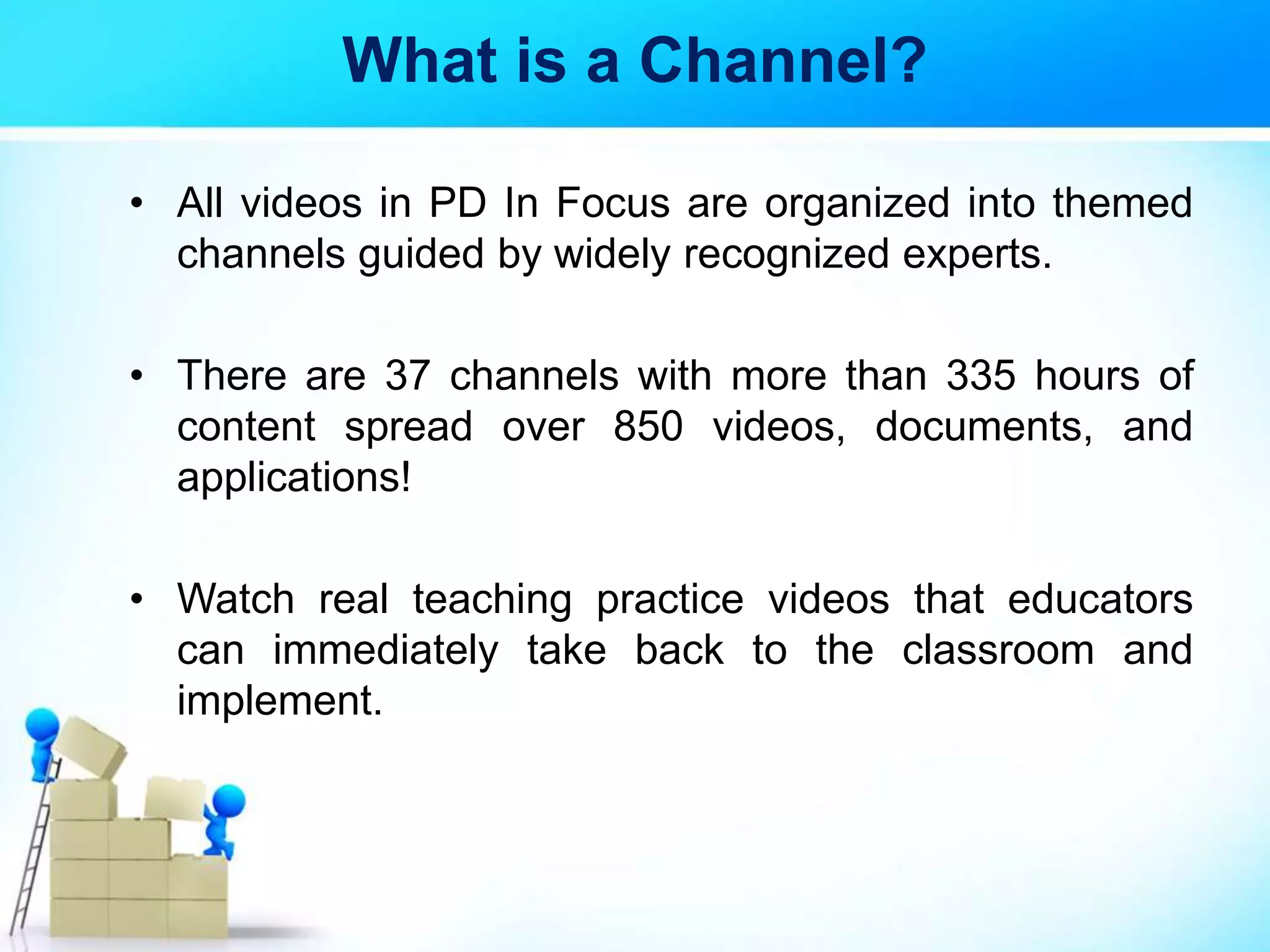 What is a Channel?

• All videos in PD In Focus are organized into themed channels guided by widely recognized experts.

• There are 37 channels with more than 335 hours of content spread over 850 videos, documents, and applications!

• Watch real teaching practice videos that educators can immediately take back to the classroom and implement.